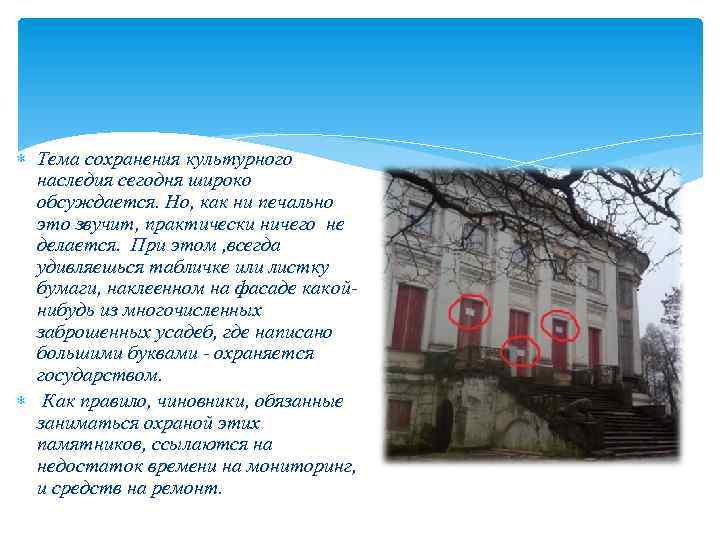 Тема сохранения культурного наследия сегодня широко обсуждается. Но, как ни печально это звучит, практически ничего не делается. При этом ,всегда удивляешься табличке или листку бумаги, наклеенном на фасаде какой-нибудь из многочисленных заброшенных усадеб, где написано большими буквами - охраняется государством.

Как правило, чиновники, обязанные заниматься охраной этих памятников, ссылаются на недостаток времени на мониторинг, и средств на ремонт.